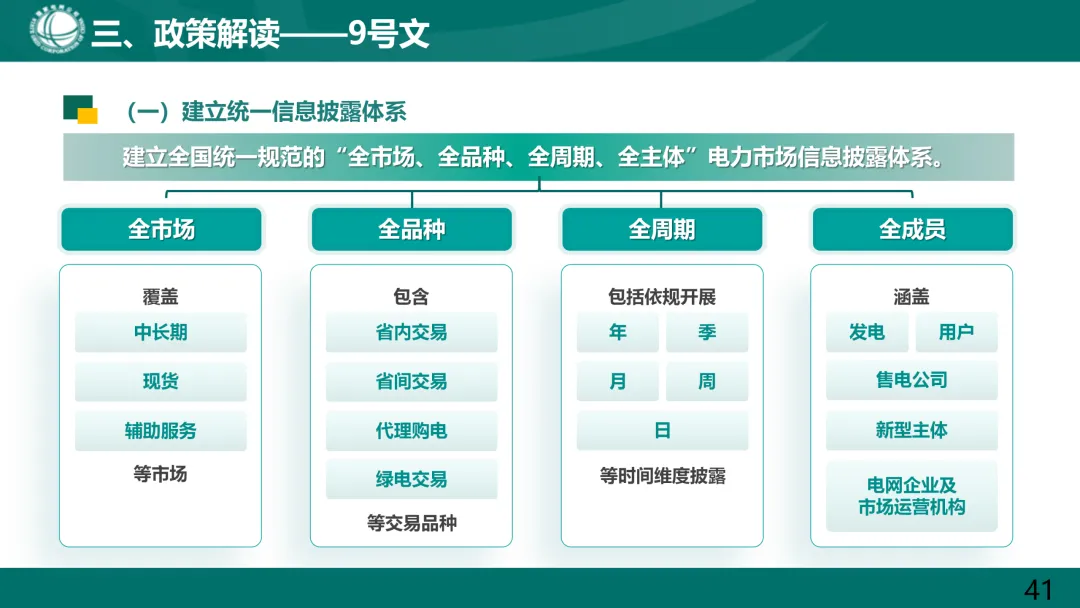 三、政策解读——9号文

（一）建立统一信息披露体系

建立全国统一规范的“全市场、全品种、全周期、全主体”电力市场信息披露体系。

全市场

覆盖

中长期

现货

辅助服务

等市场

全品种

包含

省内交易

省间交易

代理购电

绿电交易

等交易品种

全周期

包括依规开展

年

季

月

周

日

等时间维度披露

全成员

涵盖

发电

用户

售电公司

新型主体

电网企业及市场运营机构

41